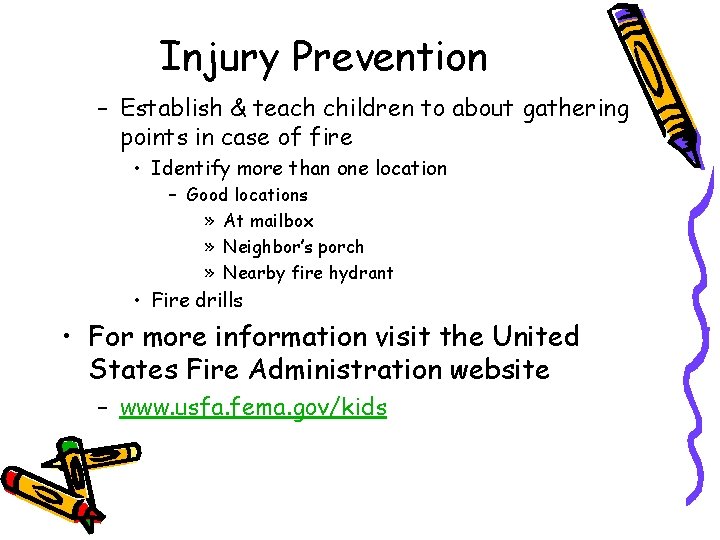 Injury Prevention

– Establish & teach children to about gathering points in case of fire

• Identify more than one location

– Good locations

» At mailbox

» Neighbor's porch

» Nearby fire hydrant

• Fire drills

• For more information visit the United States Fire Administration website

– www.usfa.fema.gov/kids